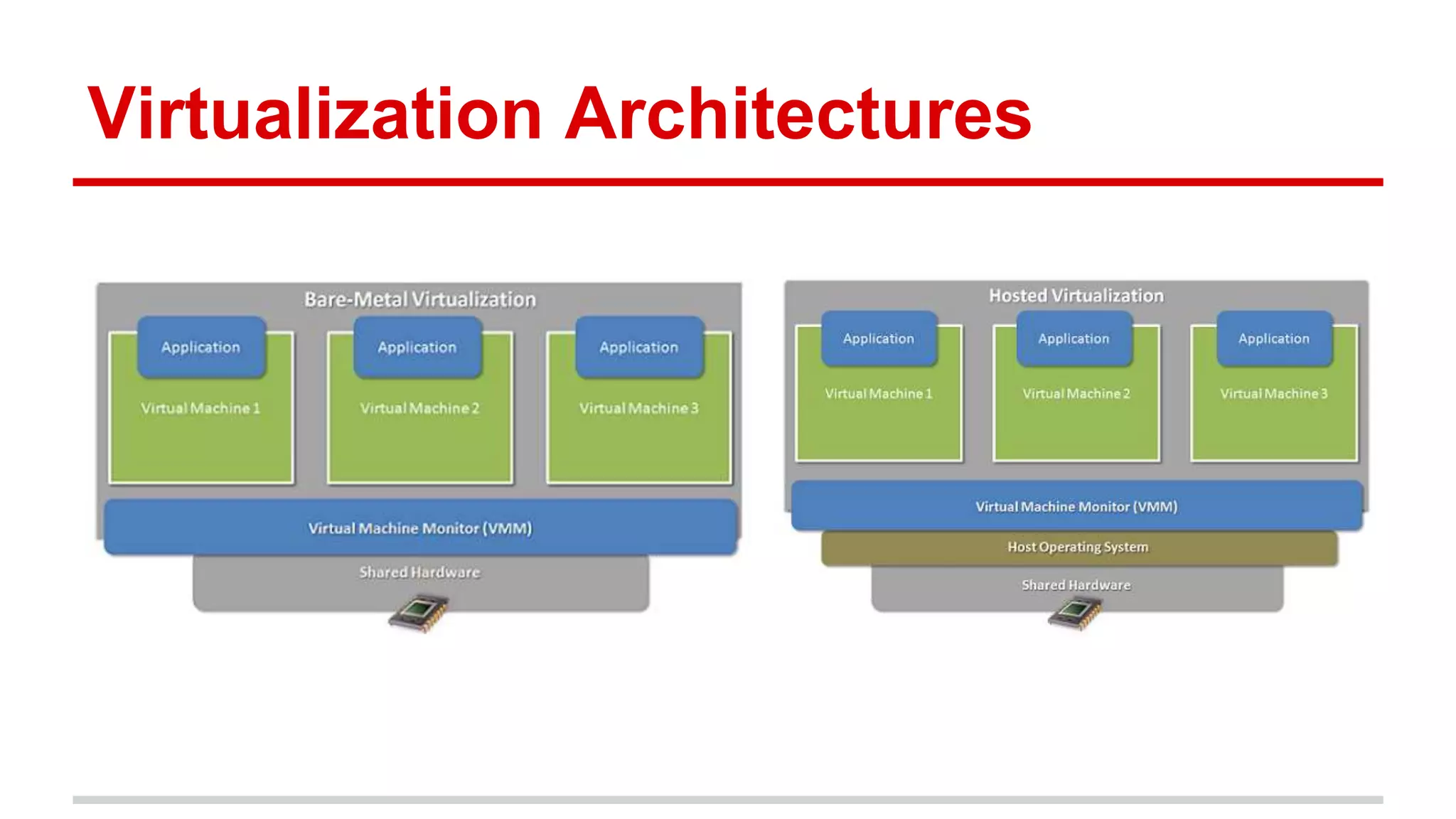 Virtualization Architectures

Bare-Metal Virtualization

Application
Virtual Machine 1

Application
Virtual Machine 2

Application
Virtual Machine 3

Virtual Machine Monitor (VMM)

Shared Hardware

Hosted Virtualization

Application
Virtual Machine 1

Application
Virtual Machine 2

Application
Virtual Machine 3

Virtual Machine Monitor (VMM)

Host Operating System

Shared Hardware